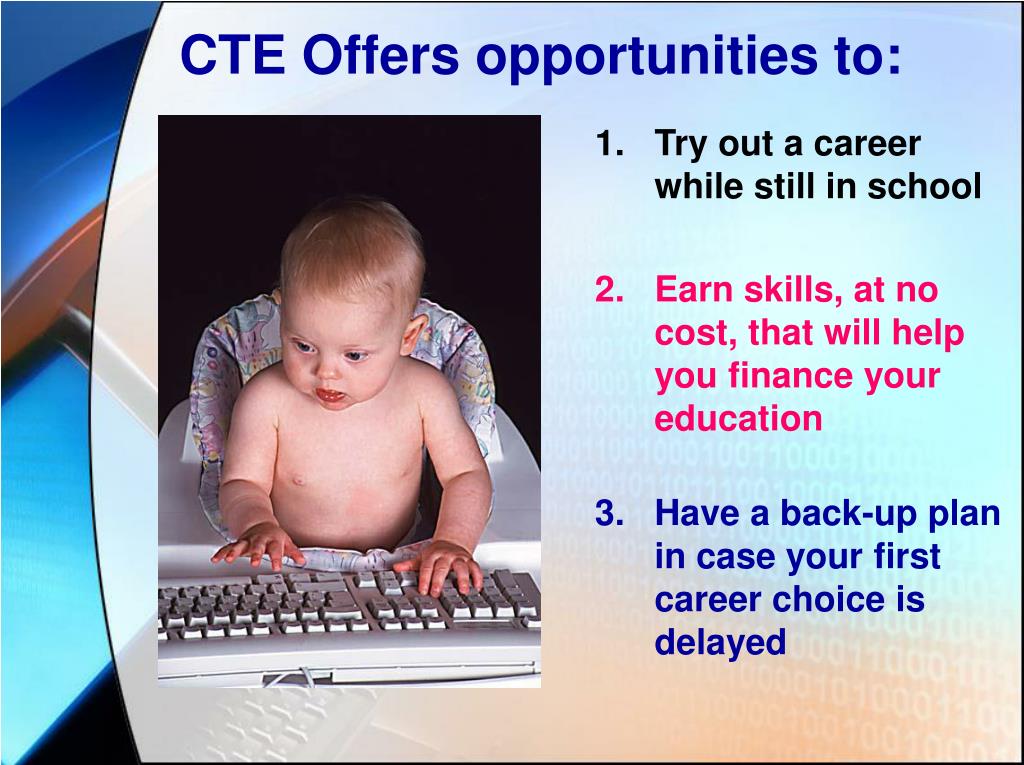 CTE Offers opportunities to:

1. Try out a career while still in school

2. Earn skills, at no cost, that will help you finance your education

3. Have a back-up plan in case your first career choice is delayed